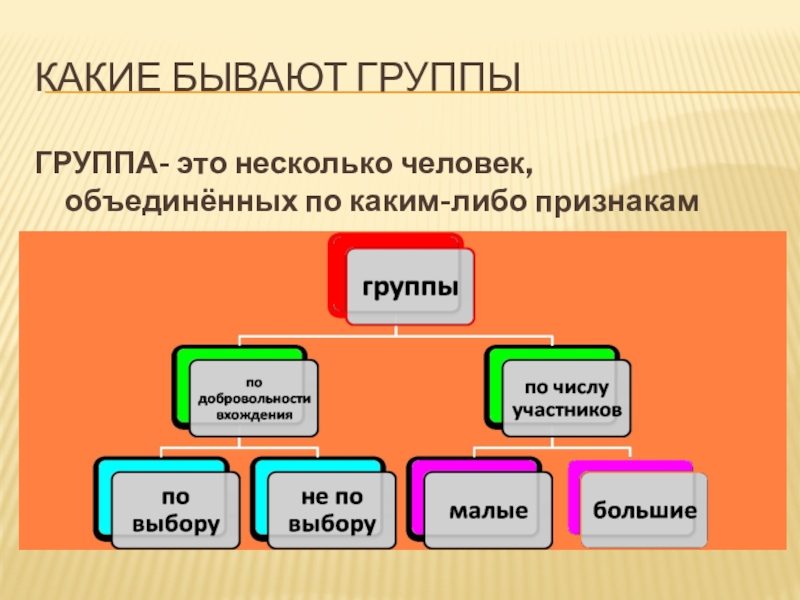 КАКИЕ БЫВАЮТ ГРУППЫ

ГРУППА- это несколько человек, объединённых по каким-либо признакам

группы

по добровольности вхождения

по числу участников

по выбору

не по выбору

малые

большие